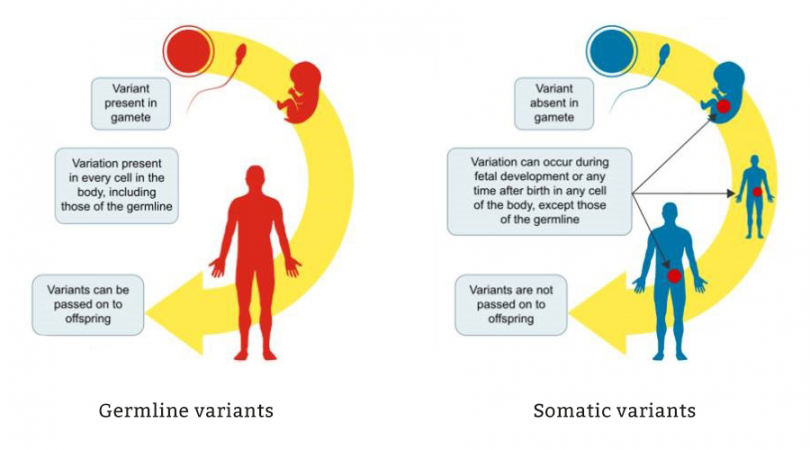 Variant present in gamete

Variation present in every cell in the body, including those of the germline

Variants can be passed on to offspring

Germline variants

Variant absent in gamete

Variation can occur during fetal development or any time after birth in any cell of the body, except those of the germline

Variants are not passed on to offspring

Somatic variants